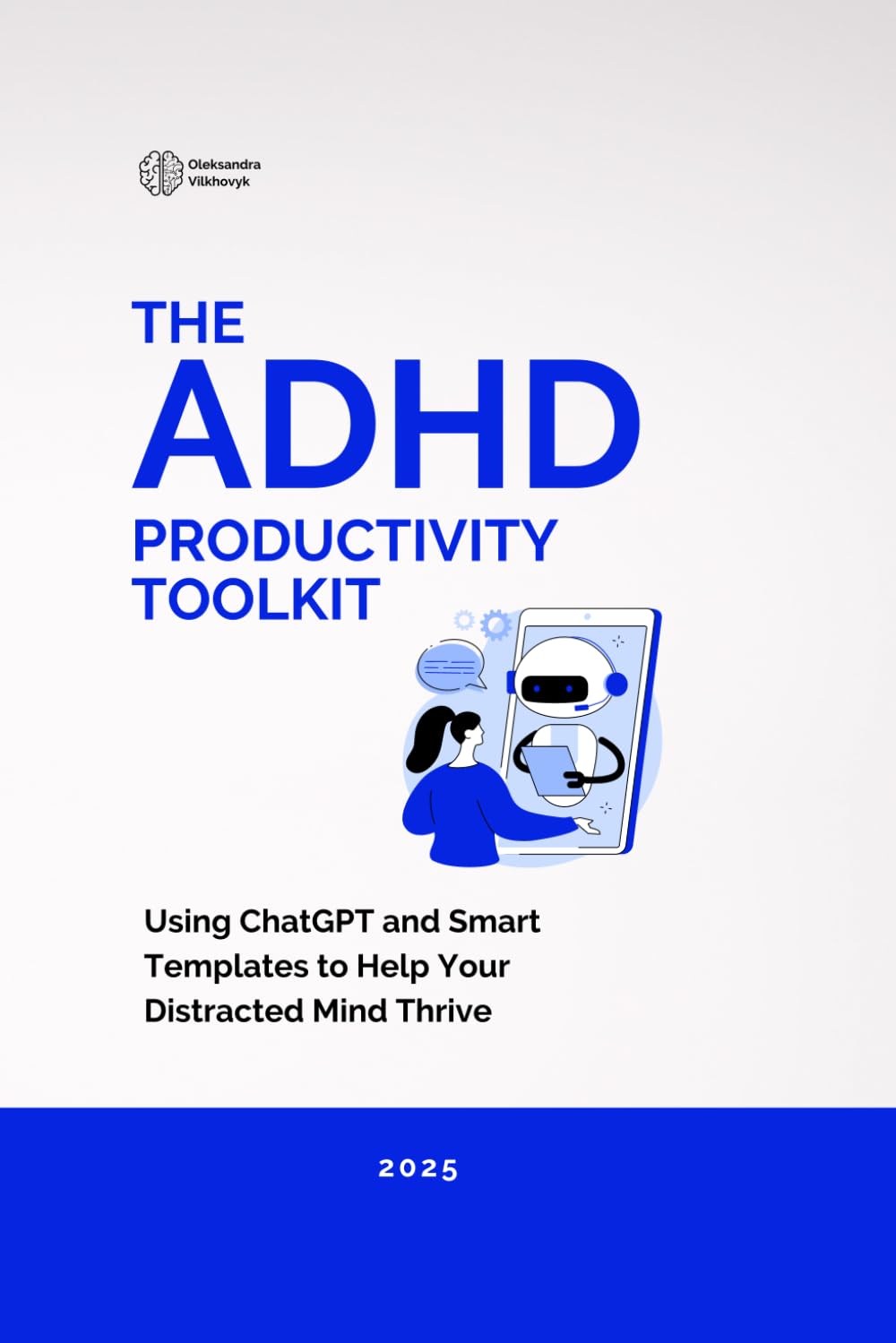 Oleksandra Vilkhovyk

THE ADHD PRODUCTIVITY TOOLKIT

Using ChatGPT and Smart Templates to Help Your Distracted Mind Thrive

2025